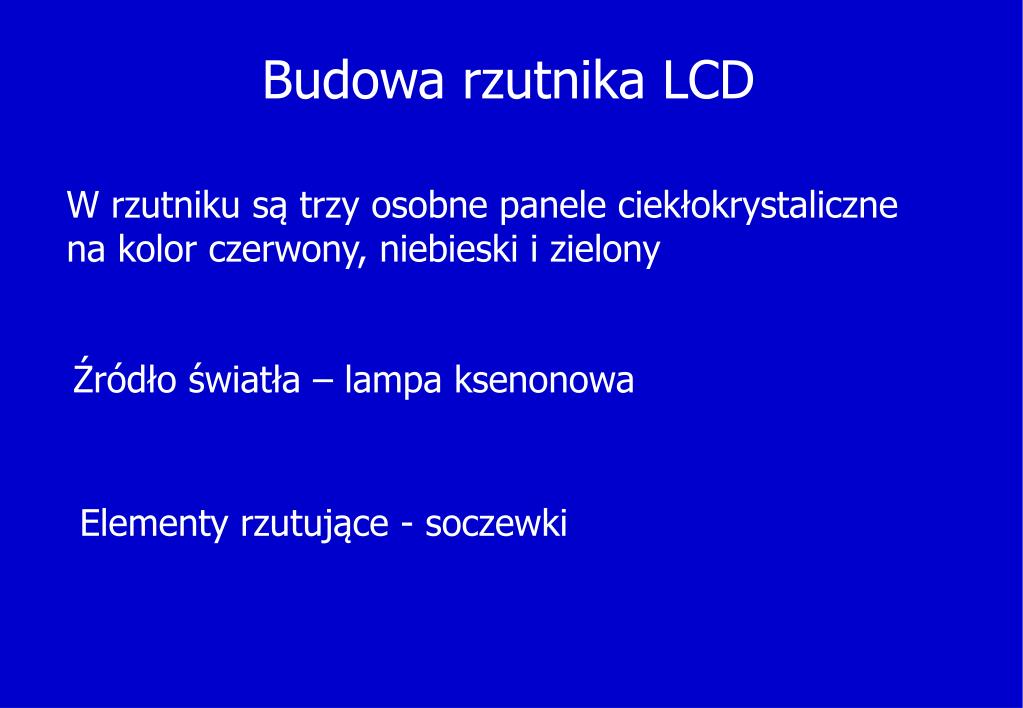 Budowa rzutnika LCD

W rzutniku są trzy osobne panele ciekłokrystaliczne na kolor czerwony, niebieski i zielony

Źródło światła – lampa ksenonowa

Elementy rzutujące - soczewki